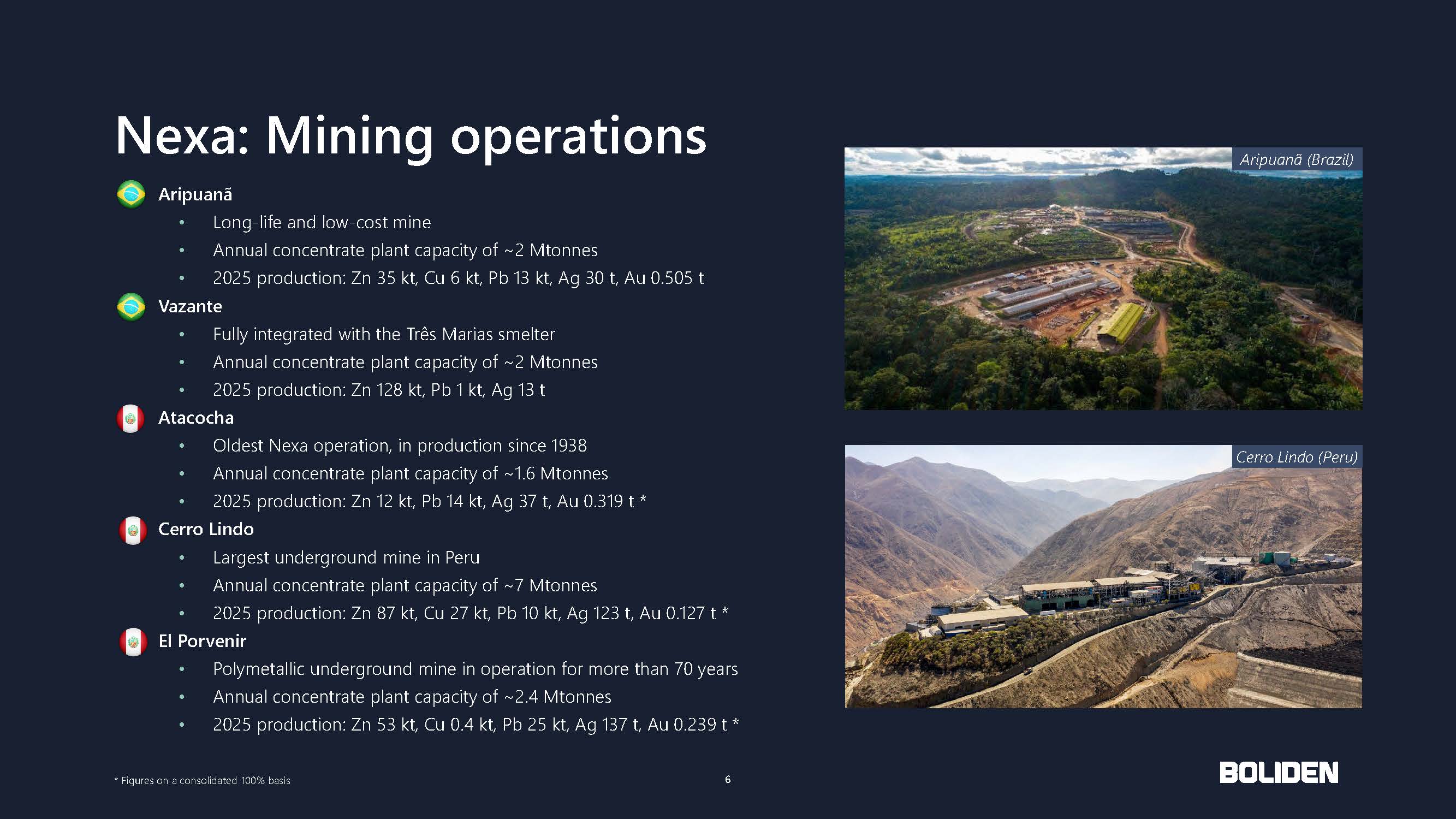 Nexa: Mining operations

Aripuanã
• Long-life and low-cost mine
• Annual concentrate plant capacity of ~2 Mtonnes
• 2025 production: Zn 35 kt, Cu 6 kt, Pb 13 kt, Ag 30 t, Au 0.505 t

Vazante
• Fully integrated with the Três Marias smelter
• Annual concentrate plant capacity of ~2 Mtonnes
• 2025 production: Zn 128 kt, Pb 1 kt, Ag 13 t

Atacocha
• Oldest Nexa operation, in production since 1938
• Annual concentrate plant capacity of ~1.6 Mtonnes
• 2025 production: Zn 12 kt, Pb 14 kt, Ag 37 t, Au 0.319 t *

Cerro Lindo
• Largest underground mine in Peru
• Annual concentrate plant capacity of ~7 Mtonnes
• 2025 production: Zn 87 kt, Cu 27 kt, Pb 10 kt, Ag 123 t, Au 0.127 t *

El Porvenir
• Polymetallic underground mine in operation for more than 70 years
• Annual concentrate plant capacity of ~2.4 Mtonnes
• 2025 production: Zn 53 kt, Cu 0.4 kt, Pb 25 kt, Ag 137 t, Au 0.239 t *

Aripuanã (Brazil)

Cerro Lindo (Peru)

* Figures on a consolidated 100% basis

6

BOLIDEN